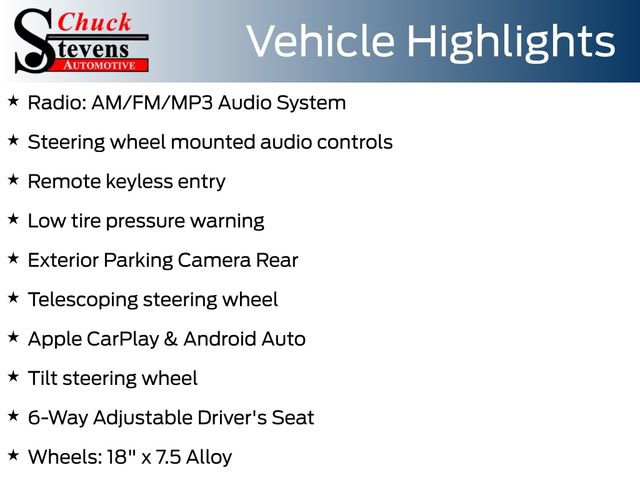 Chuck Stevens AUTOMOTIVE

Vehicle Highlights

★ Radio: AM/FM/MP3 Audio System

★ Steering wheel mounted audio controls

★ Remote keyless entry

★ Low tire pressure warning

★ Exterior Parking Camera Rear

★ Telescoping steering wheel

★ Apple CarPlay & Android Auto

★ Tilt steering wheel

★ 6-Way Adjustable Driver's Seat

★ Wheels: 18" x 7.5 Alloy